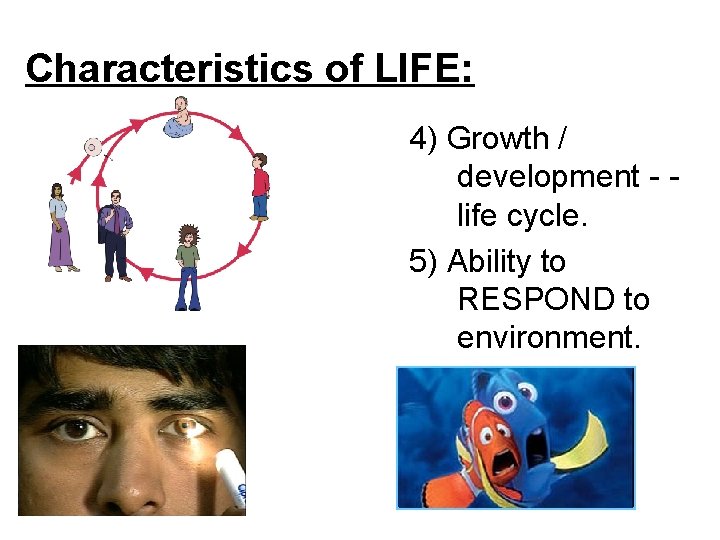 Characteristics of LIFE:

4) Growth / development - - life cycle.

5) Ability to RESPOND to environment.